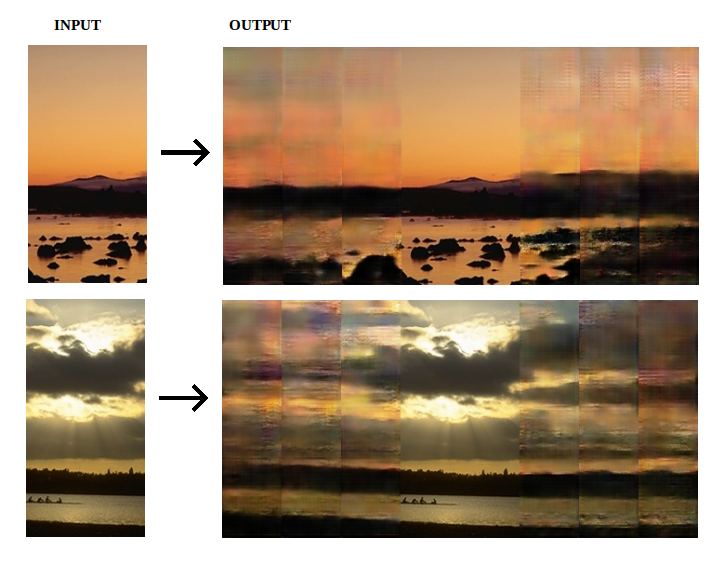 INPUT

OUTPUT